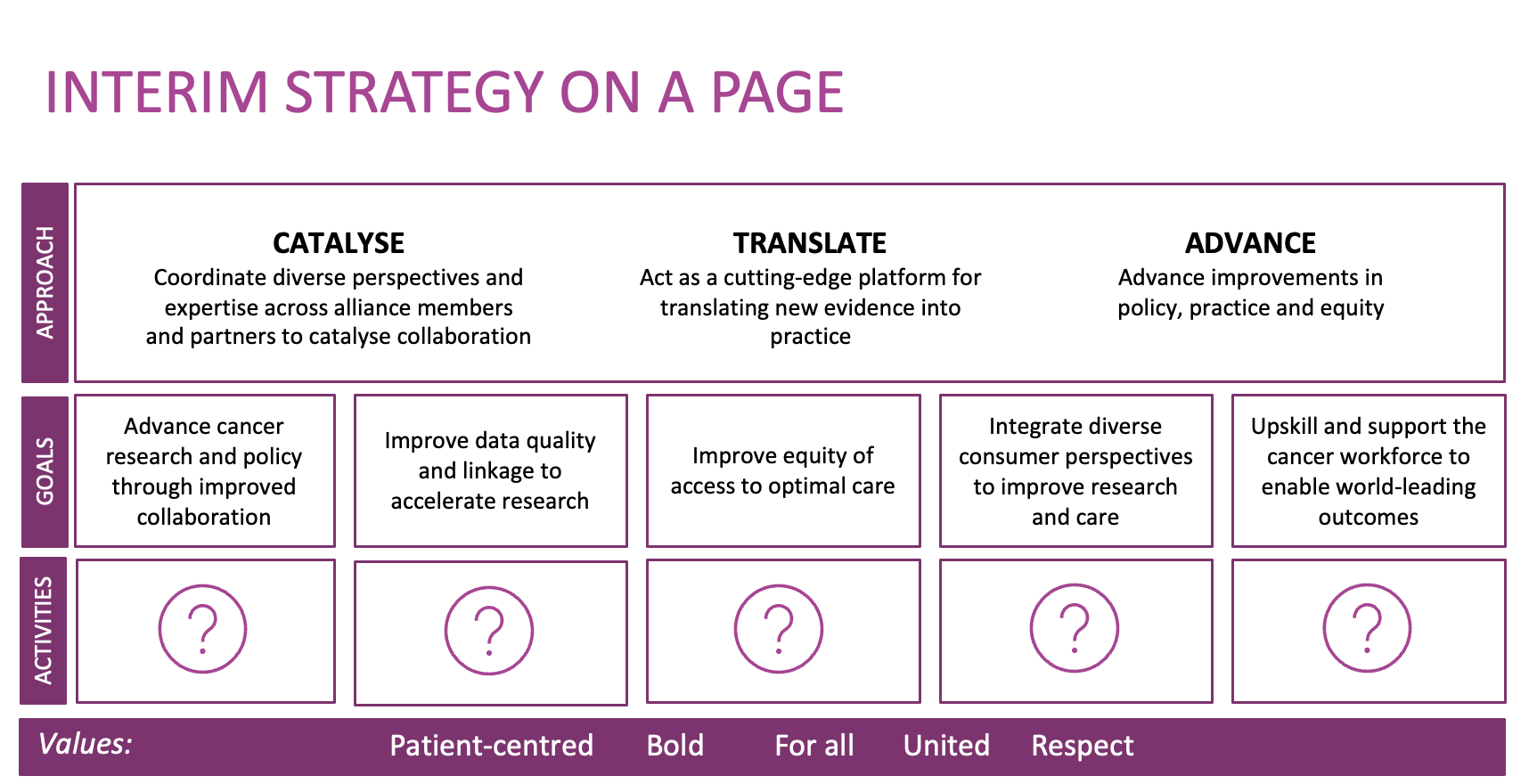 INTERIM STRATEGY ON A PAGE

APPROACH

CATALYSE
Coordinate diverse perspectives and expertise across alliance members and partners to catalyse collaboration

TRANSLATE
Act as a cutting-edge platform for translating new evidence into practice

ADVANCE
Advance improvements in policy, practice and equity

GOALS

Advance cancer research and policy through improved collaboration

Improve data quality and linkage to accelerate research

Improve equity of access to optimal care

Integrate diverse consumer perspectives to improve research and care

Upskill and support the cancer workforce to enable world-leading outcomes

ACTIVITIES

?

?

?

?

?

Values: Patient-centred Bold For all United Respect